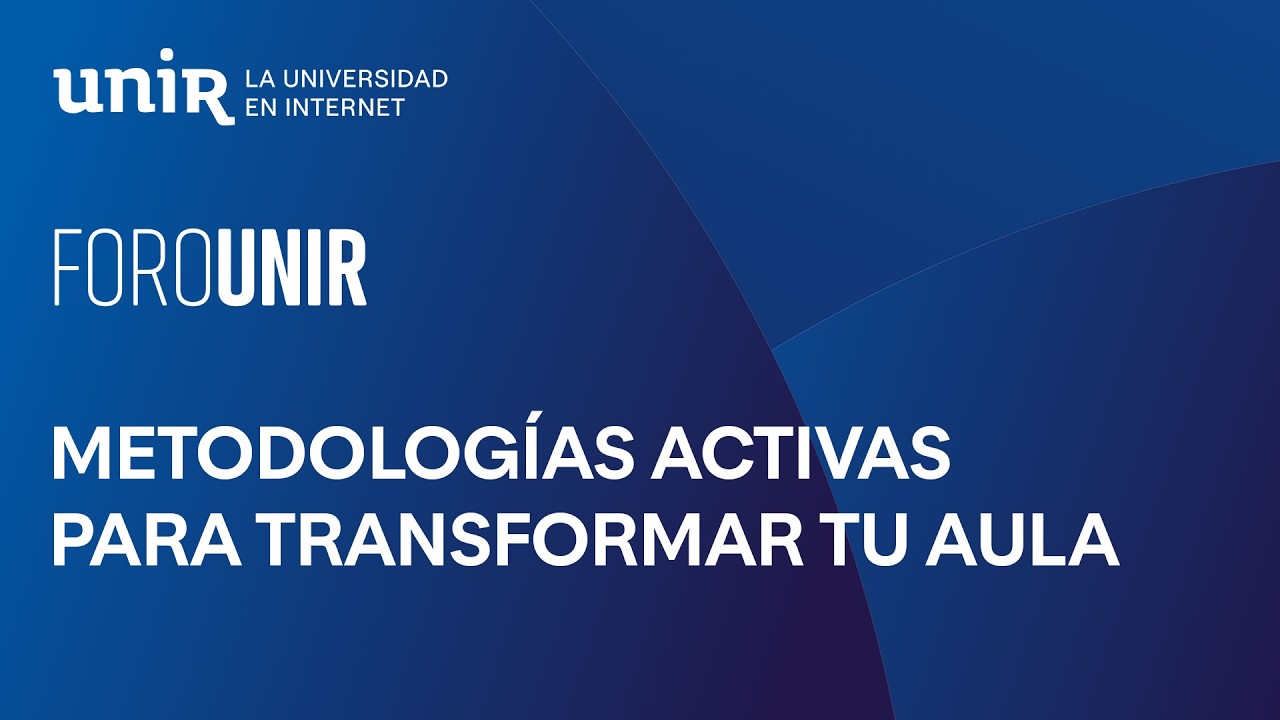 unir LA UNIVERSIDAD EN INTERNET

FOROUNIR

METODOLOGÍAS ACTIVAS PARA TRANSFORMAR TU AULA